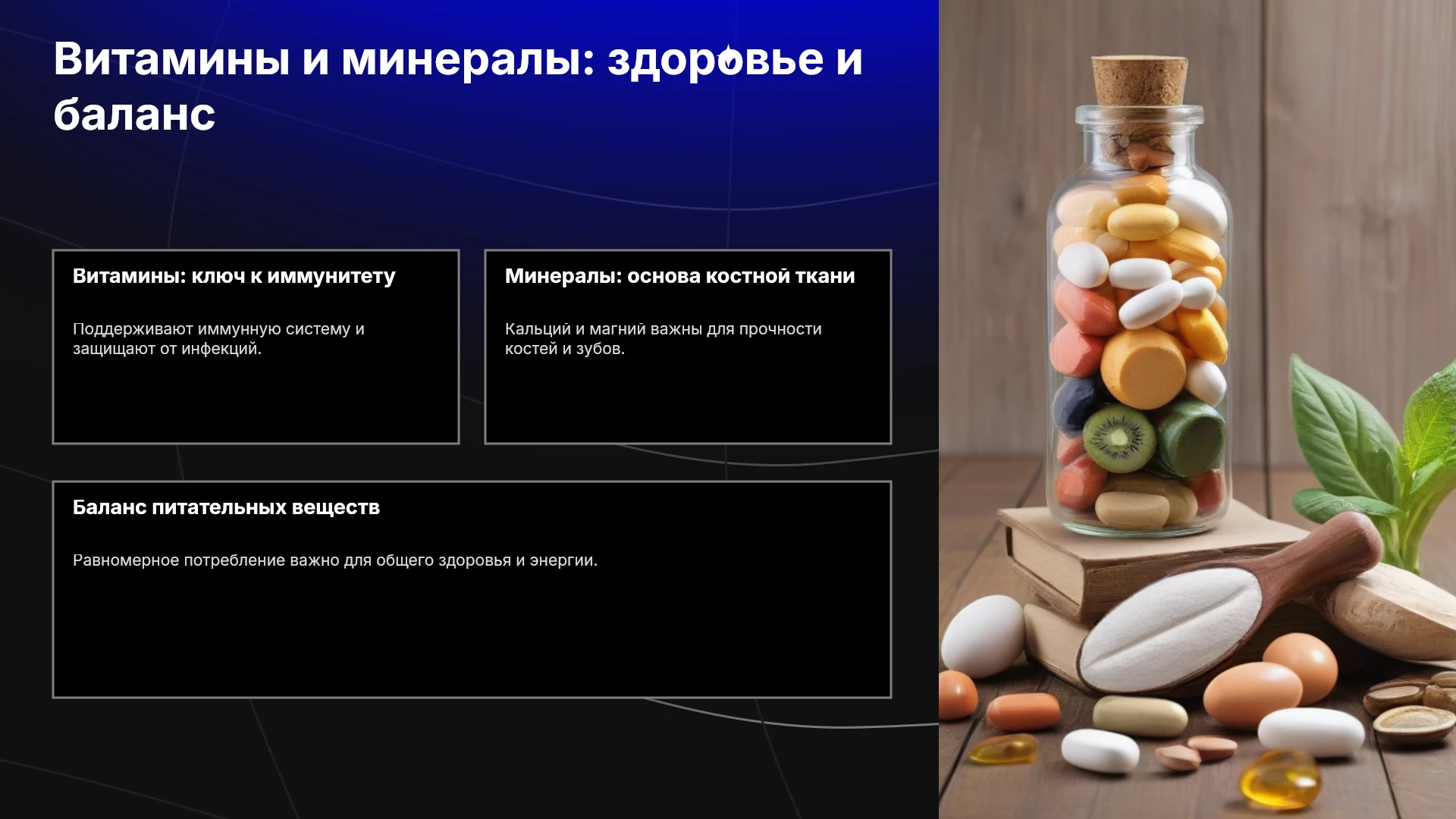 Витамины и минералы: здоровье и баланс

Витамины: ключ к иммунитету

Поддерживают иммунную систему и защищают от инфекций.

Минералы: основа костной ткани

Кальций и магний важны для прочности костей и зубов.

Баланс питательных веществ

Равномерное потребление важно для общего здоровья и энергии.